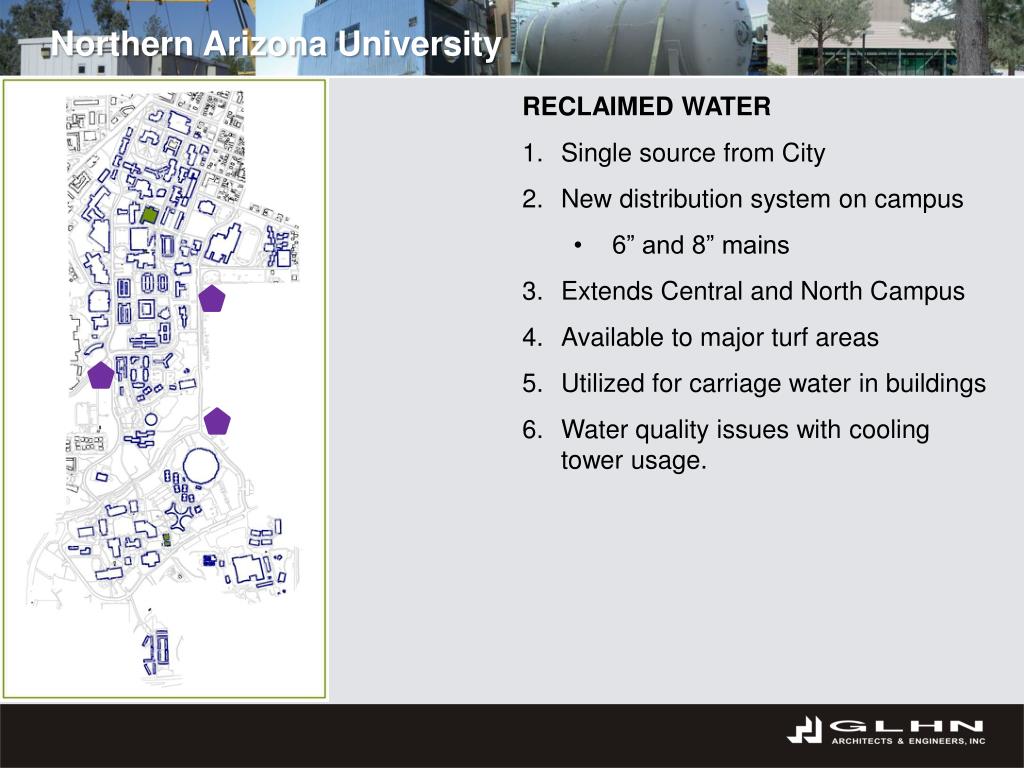 Northern Arizona University

RECLAIMED WATER

1. Single source from City
2. New distribution system on campus
   • 6” and 8” mains
3. Extends Central and North Campus
4. Available to major turf areas
5. Utilized for carriage water in buildings
6. Water quality issues with cooling tower usage.

GLHN
ARCHITECTS & ENGINEERS, INC